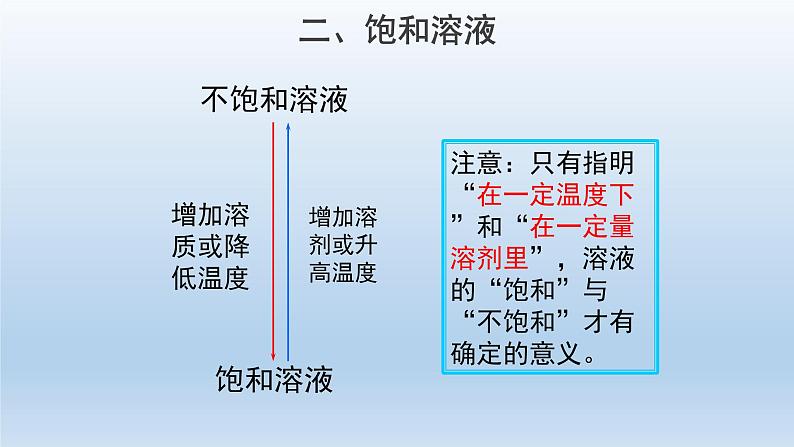 二、饱和溶液

不饱和溶液

增加溶质或降低温度

增加溶剂或升高温度

饱和溶液

注意：只有指明“在一定温度下”和“在一定量溶剂里”，溶液的“饱和”与“不饱和”才有确定的意义。